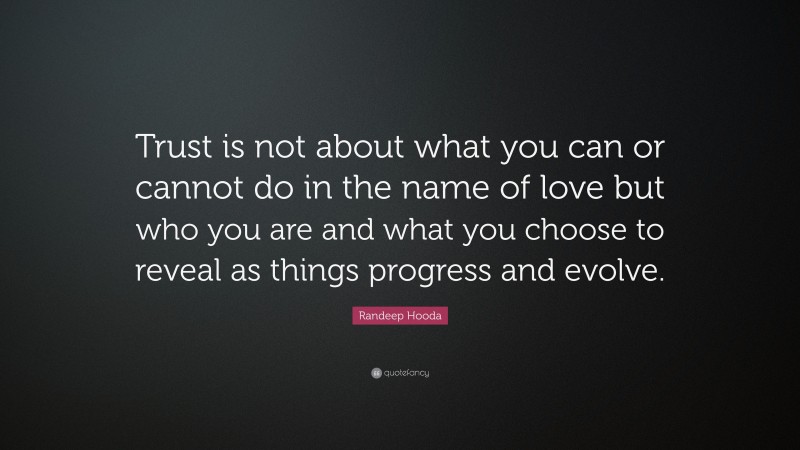 Trust is not about what you can or cannot do in the name of love but who you are and what you choose to reveal as things progress and evolve.

Randeep Hooda

quotefancy